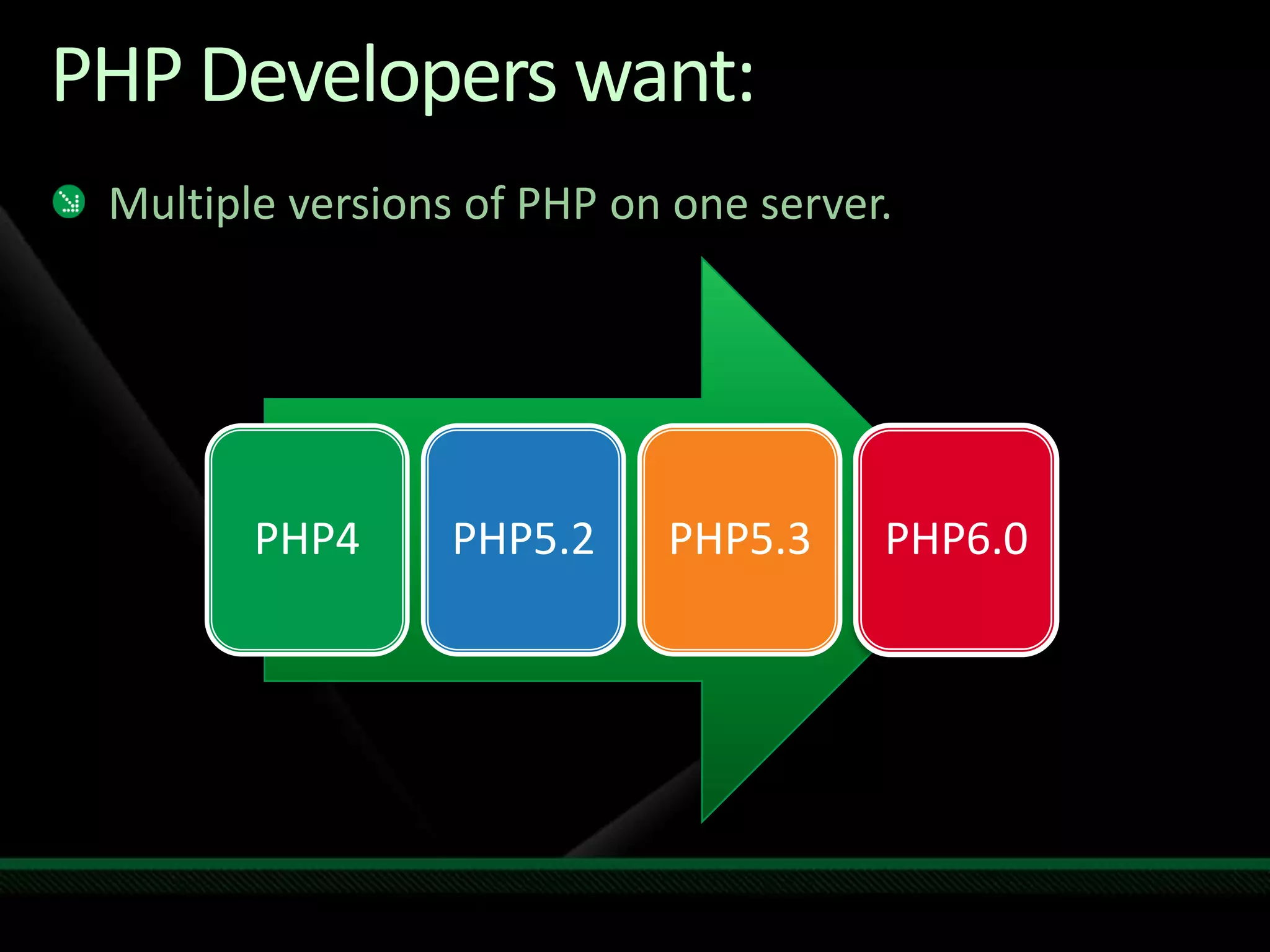 PHP Developers want:

Multiple versions of PHP on one server.

PHP4

PHP5.2

PHP5.3

PHP6.0